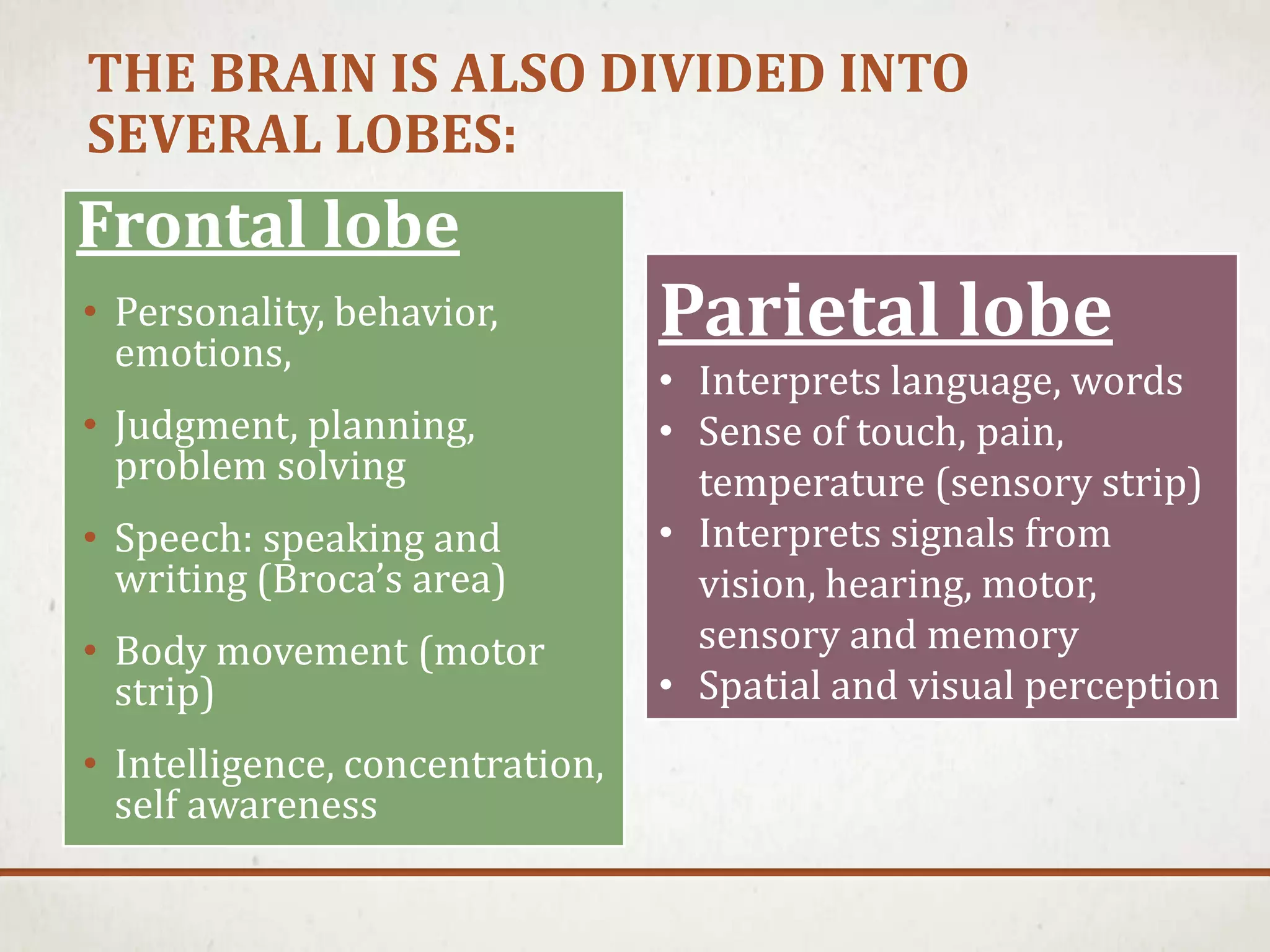 THE BRAIN IS ALSO DIVIDED INTO SEVERAL LOBES:

Frontal lobe

• Personality, behavior, emotions,
• Judgment, planning, problem solving
• Speech: speaking and writing (Broca's area)
• Body movement (motor strip)
• Intelligence, concentration, self awareness

Parietal lobe

• Interprets language, words
• Sense of touch, pain, temperature (sensory strip)
• Interprets signals from vision, hearing, motor, sensory and memory
• Spatial and visual perception